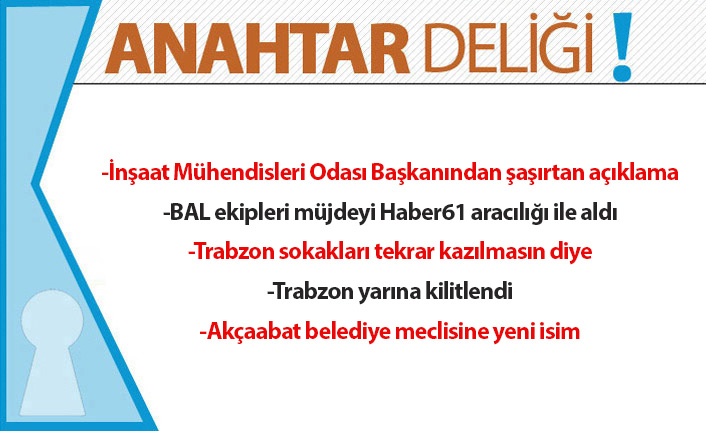 ANAHTAR DELİĞİ !

-İnşaat Mühendisleri Odası Başkanından şaşırtan açıklama

-BAL ekipleri müjdeyi Haber61 aracılığı ile aldı

-Trabzon sokakları tekrar kazılmasın diye

-Trabzon yarına kilitlendi

-Akçaabat belediye meclisine yeni isim